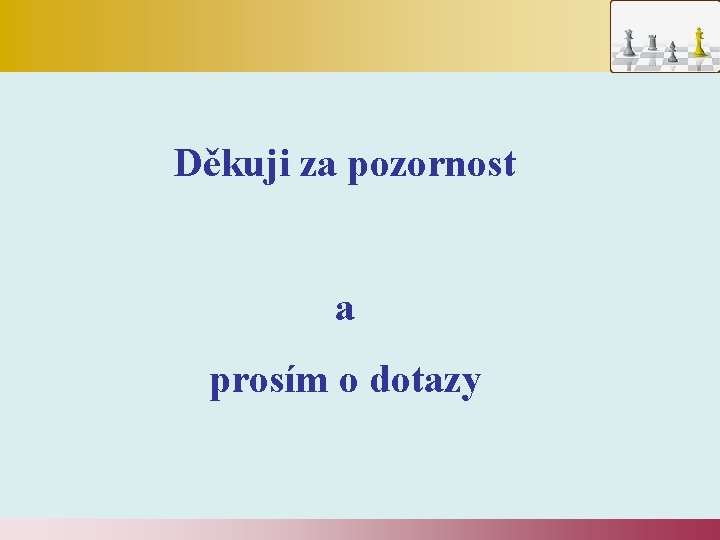 Děkuji za pozornost

a

prosím o dotazy